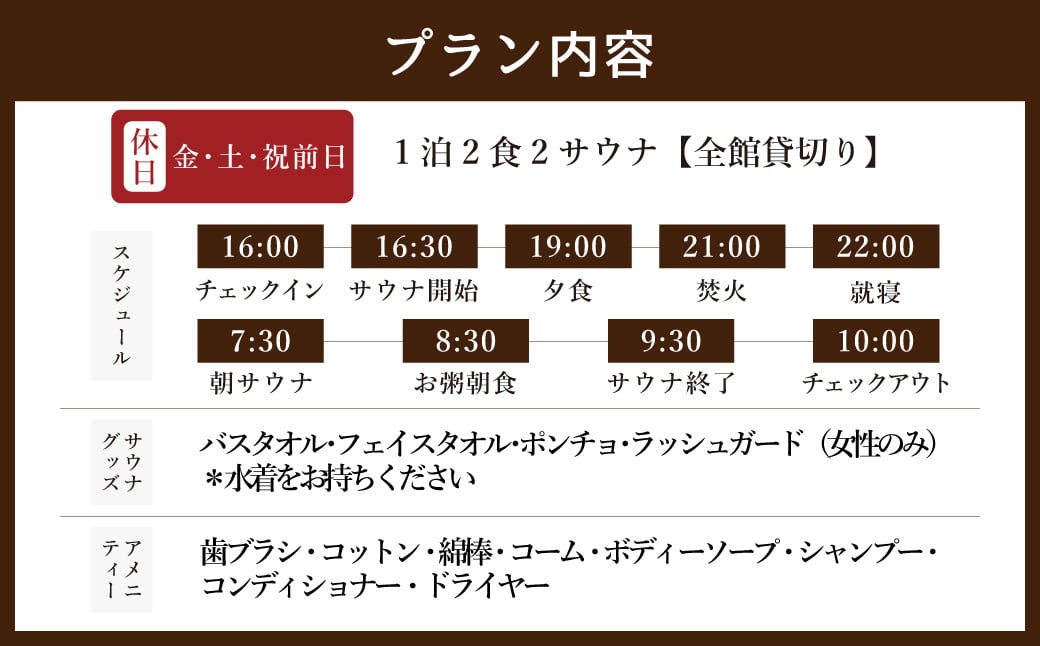 プラン内容

休日 金・土・祝前日

1泊2食2サウナ【全館貸切り】

スケジュール

16:00 チェックイン
16:30 サウナ開始
19:00 夕食
21:00 焚火
22:00 就寝
7:30 朝サウナ
8:30 お粥朝食
9:30 サウナ終了
10:00 チェックアウト

サウナグッズ

バスタオル・フェイスタオル・ポンチョ・ラッシュガード（女性のみ）
＊水着をお持ちください

アメニティー

歯ブラシ・コットン・綿棒・コーム・ボディーソープ・シャンプー・コンディショナー・ドライヤー